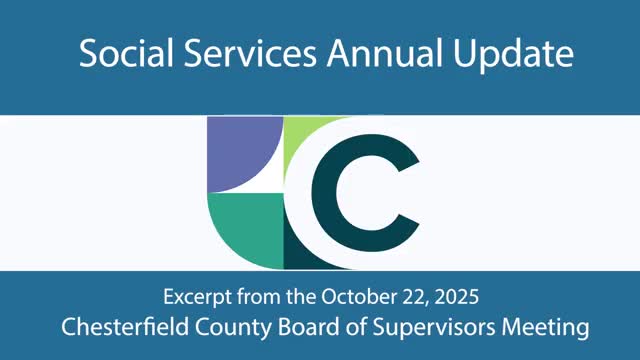 Social Services Annual Update

C

Excerpt from the October 22, 2025
Chesterfield County Board of Supervisors Meeting